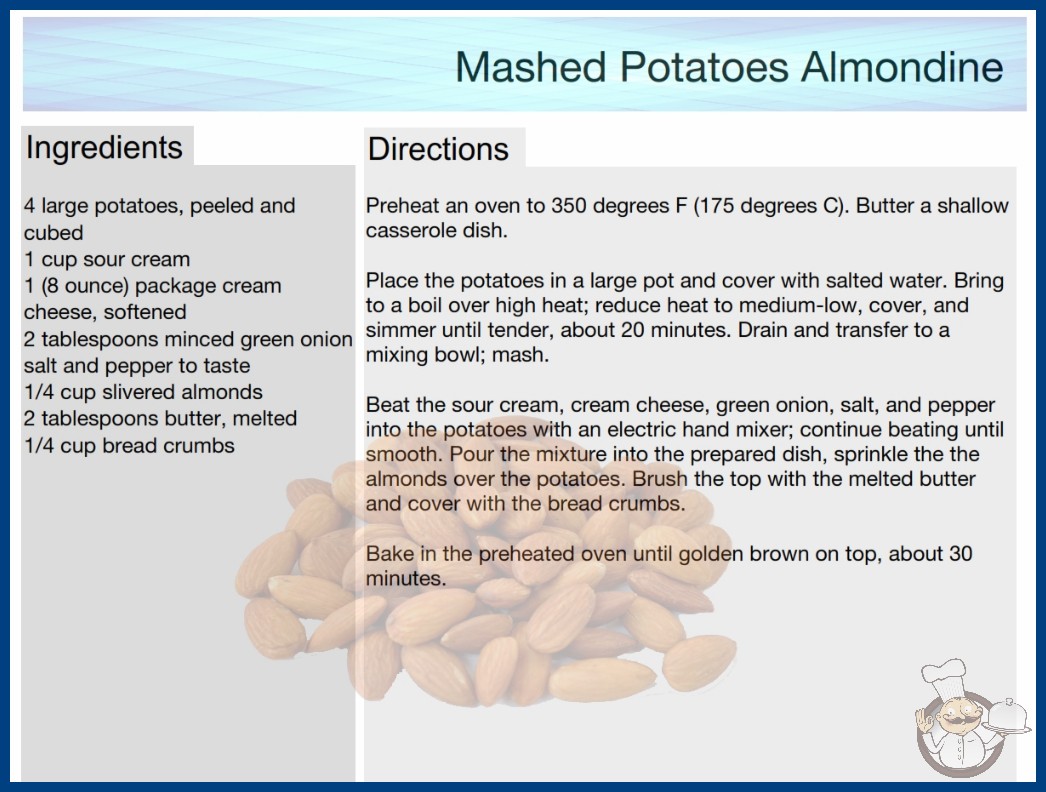 Mashed Potatoes Almondine

Ingredients

4 large potatoes, peeled and cubed
1 cup sour cream
1 (8 ounce) package cream cheese, softened
2 tablespoons minced green onion
salt and pepper to taste
1/4 cup slivered almonds
2 tablespoons butter, melted
1/4 cup bread crumbs

Directions

Preheat an oven to 350 degrees F (175 degrees C). Butter a shallow casserole dish.

Place the potatoes in a large pot and cover with salted water. Bring to a boil over high heat; reduce heat to medium-low, cover, and simmer until tender, about 20 minutes. Drain and transfer to a mixing bowl; mash.

Beat the sour cream, cream cheese, green onion, salt, and pepper into the potatoes with an electric hand mixer; continue beating until smooth. Pour the mixture into the prepared dish, sprinkle the the almonds over the potatoes. Brush the top with the melted butter and cover with the bread crumbs.

Bake in the preheated oven until golden brown on top, about 30 minutes.